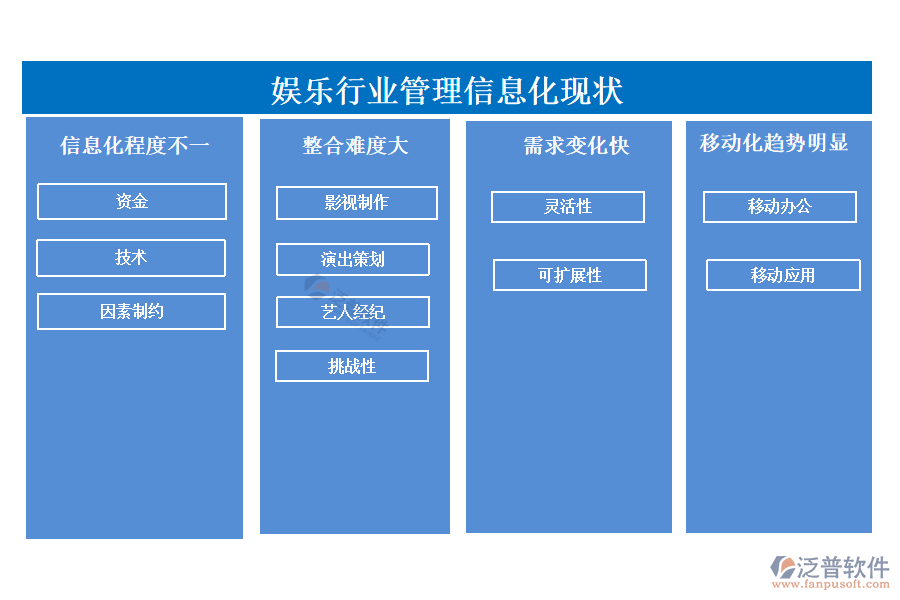 娱乐行业管理信息化现状

信息化程度不一

资金

技术

因素制约

整合难度大

影视制作

演出策划

艺人经纪

挑战性

需求变化快

灵活性

可扩展性

移动化趋势明显

移动办公

移动应用

泛普软件
www.fanpusoft.com